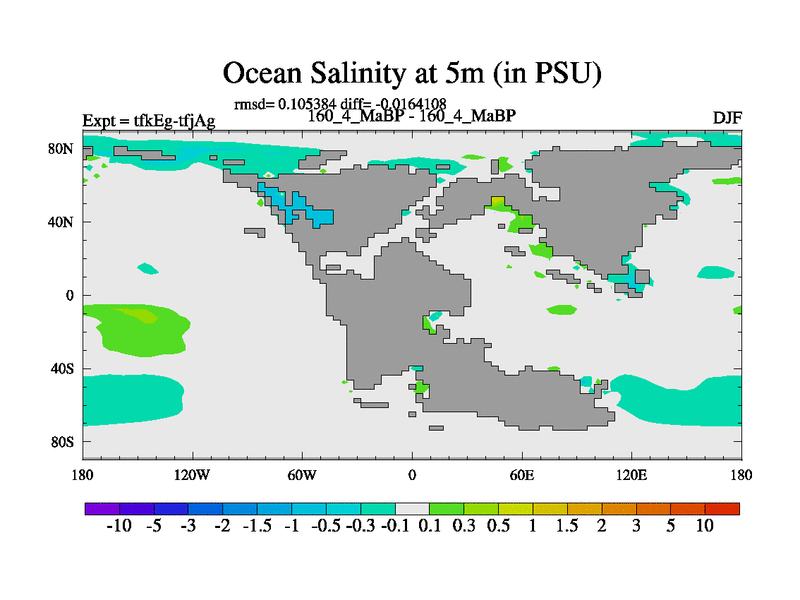 Ocean Salinity at 5m (in PSU)

rmsd= 0.105384 diff= -0.0164108

Expt = tfkEg-tfjAg

160_4_MaBP - 160_4_MaBP

DJF

80N
40N
0
40S
80S

180
120W
60W
0
60E
120E
180

-10 -5 -3 -2 -1.5 -1 -0.5 -0.3 -0.1 0.1 0.3 0.5 1 1.5 2 3 5 10